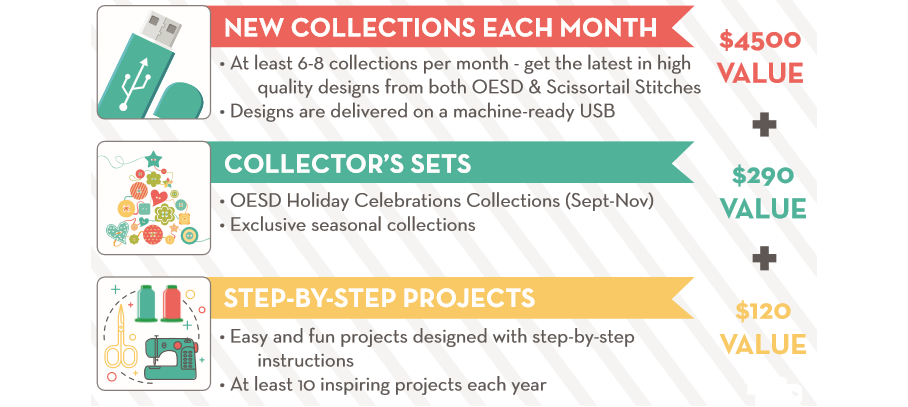 NEW COLLECTIONS EACH MONTH

• At least 6-8 collections per month - get the latest in high quality designs from both OESD & Scissortail Stitches
• Designs are delivered on a machine-ready USB

$4500 VALUE

+

COLLECTOR'S SETS

• OESD Holiday Celebrations Collections (Sept-Nov)
• Exclusive seasonal collections

$290 VALUE

+

STEP-BY-STEP PROJECTS

• Easy and fun projects designed with step-by-step instructions
• At least 10 inspiring projects each year

$120 VALUE